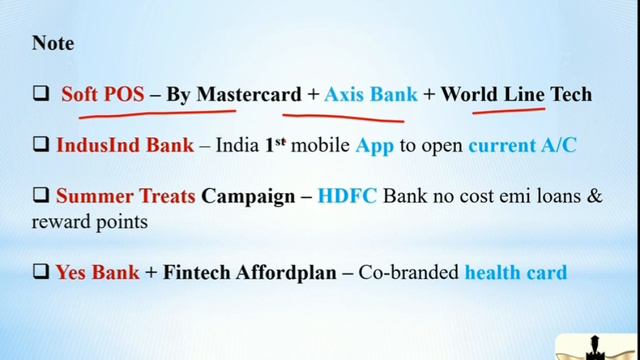 Note

❑ Soft POS – By Mastercard + Axis Bank + World Line Tech

❑ IndusInd Bank – India 1st mobile App to open current A/C

❑ Summer Treats Campaign – HDFC Bank no cost emi loans & reward points

❑ Yes Bank + Fintech Affordplan – Co-branded health card